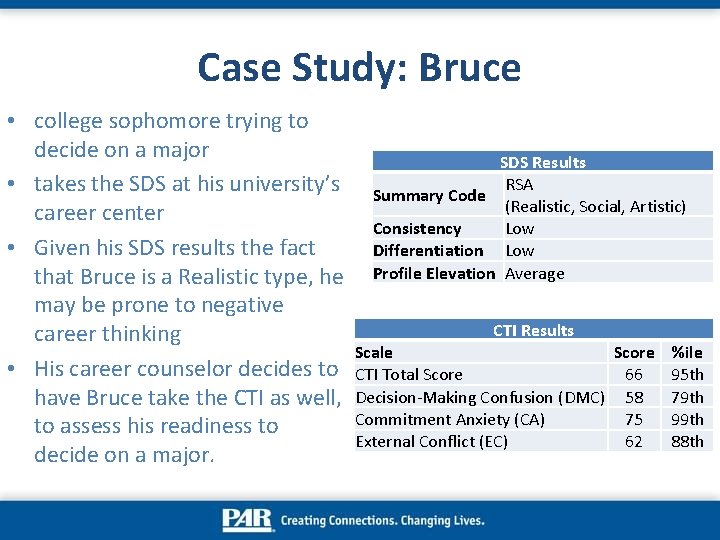 Case Study: Bruce

• college sophomore trying to decide on a major
• takes the SDS at his university's career center
• Given his SDS results the fact that Bruce is a Realistic type, he may be prone to negative career thinking
• His career counselor decides to have Bruce take the CTI as well, to assess his readiness to decide on a major.

| SDS Results | |
|---|---|
| Summary Code | RSA (Realistic, Social, Artistic) |
| Consistency | Low |
| Differentiation | Low |
| Profile Elevation | Average |

| CTI Results | | |
|---|---|---|
| Scale | Score | %ile |
| CTI Total Score | 66 | 95th |
| Decision-Making Confusion (DMC) | 58 | 79th |
| Commitment Anxiety (CA) | 75 | 99th |
| External Conflict (EC) | 62 | 88th |

PAR Creating Connections. Changing Lives.